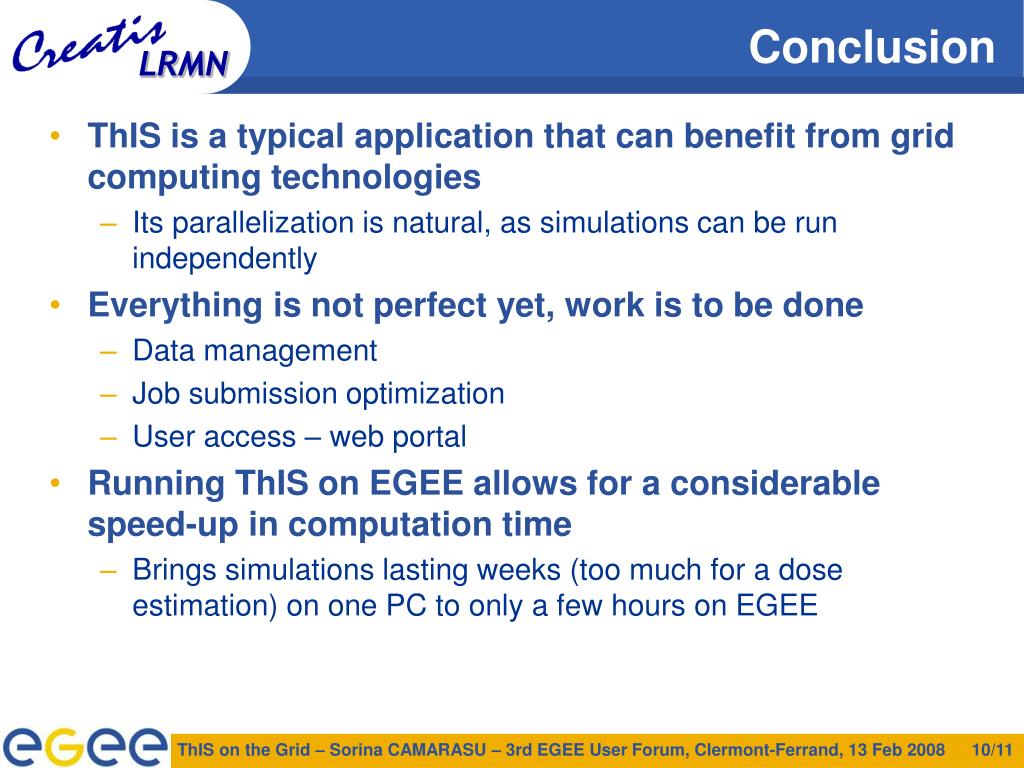 Creatis LRMN

Conclusion

• ThIS is a typical application that can benefit from grid computing technologies
– Its parallelization is natural, as simulations can be run independently
• Everything is not perfect yet, work is to be done
– Data management
– Job submission optimization
– User access – web portal
• Running ThIS on EGEE allows for a considerable speed-up in computation time
– Brings simulations lasting weeks (too much for a dose estimation) on one PC to only a few hours on EGEE

egee

ThIS on the Grid – Sorina CAMARASU – 3rd EGEE User Forum, Clermont-Ferrand, 13 Feb 2008 10/11